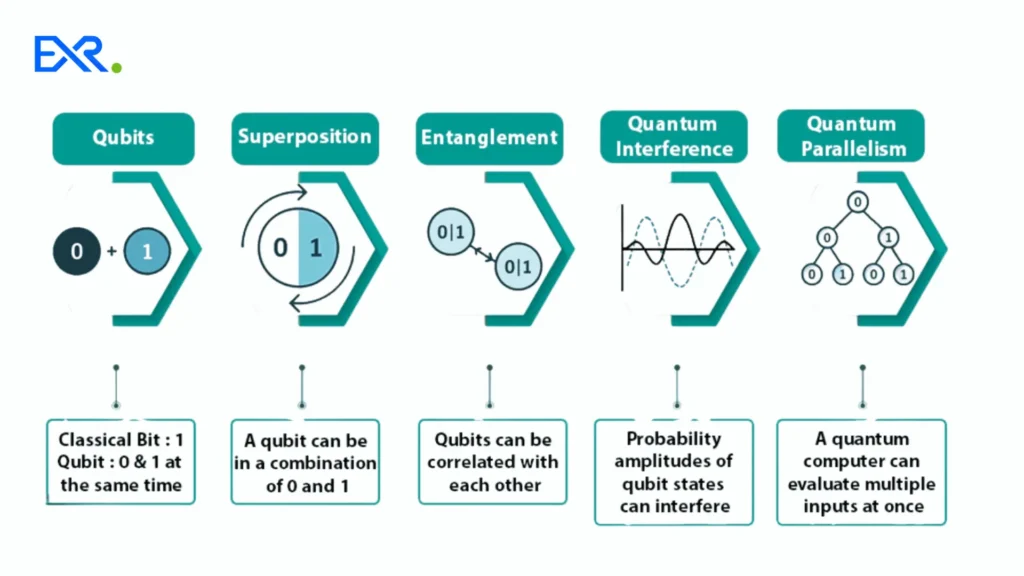 EXR.

Qubits

0 + 1

Classical Bit : 1
Qubit : 0 & 1 at the same time

Superposition

0 1

A qubit can be in a combination of 0 and 1

Entanglement

0|1
0|1

Qubits can be correlated with each other

Quantum Interference

Probability amplitudes of qubit states can interfere

Quantum Parallelism

0
0 1
0 1 0 1

A quantum computer can evaluate multiple inputs at once